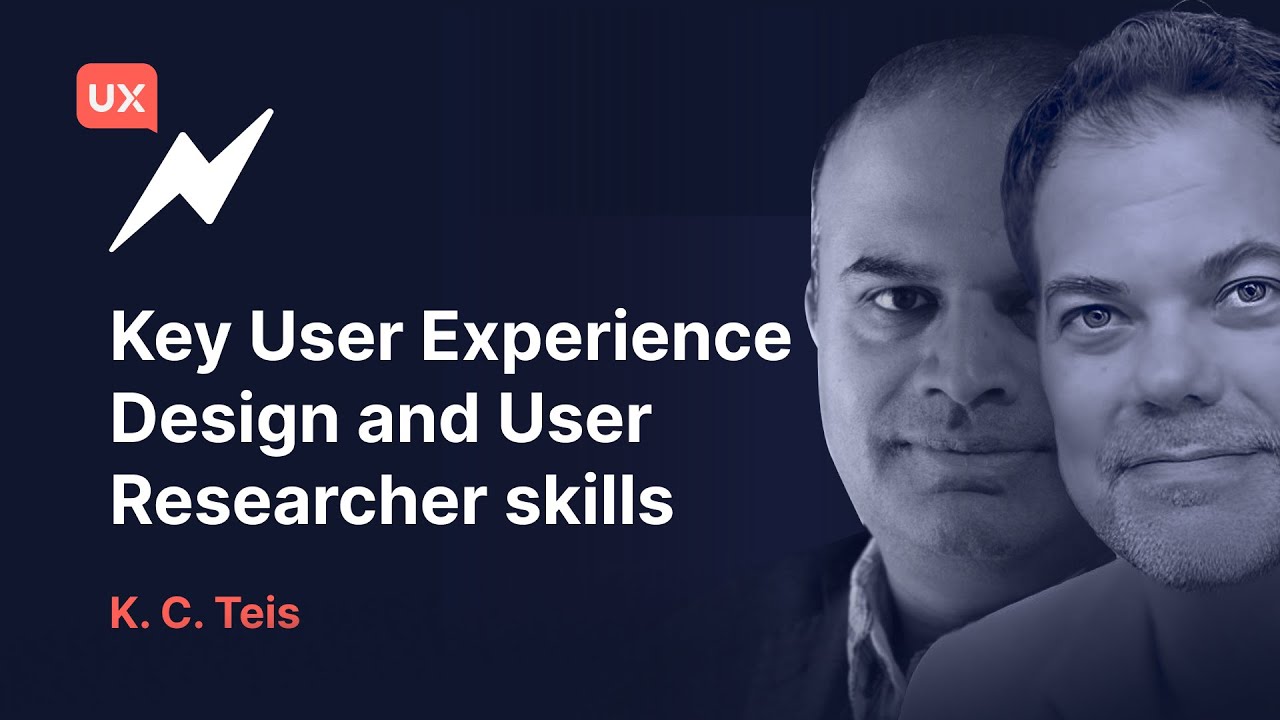 UX

Key User Experience Design and User Researcher skills

K. C. Teis